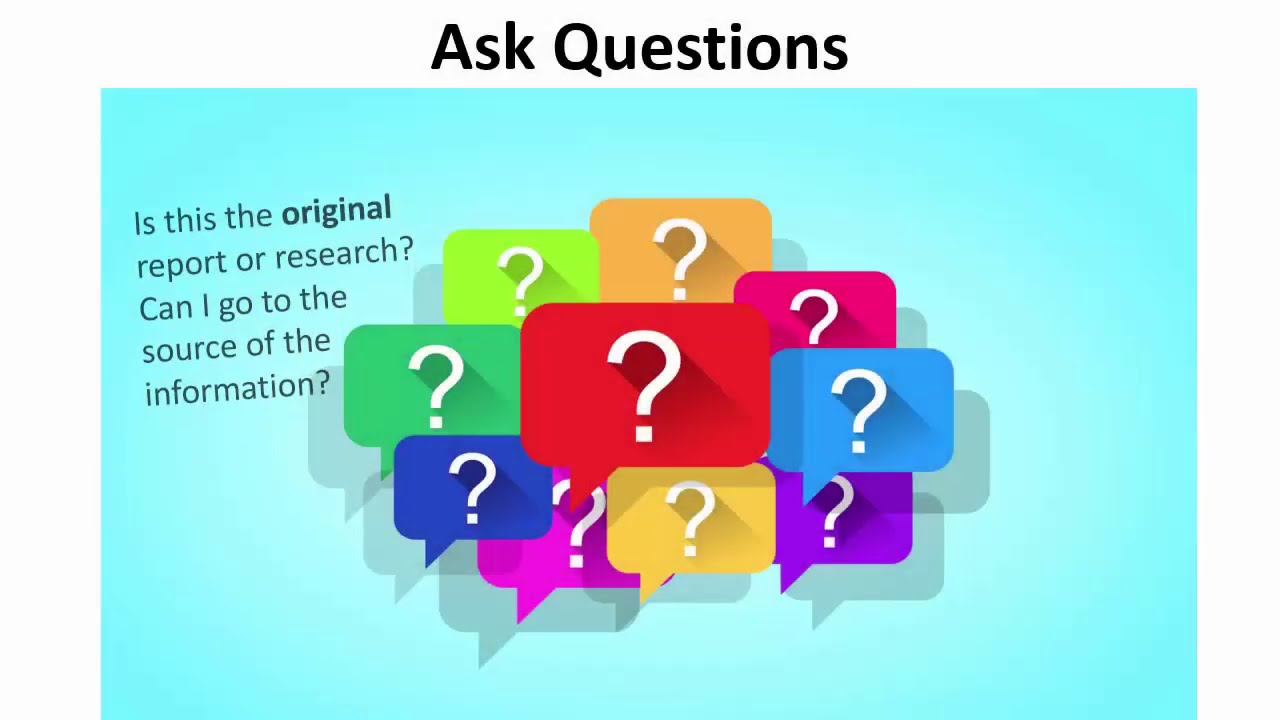 Ask Questions

Is this the original report or research? Can I go to the source of the information?

?
?
?
?
?
?
?
?
?
?